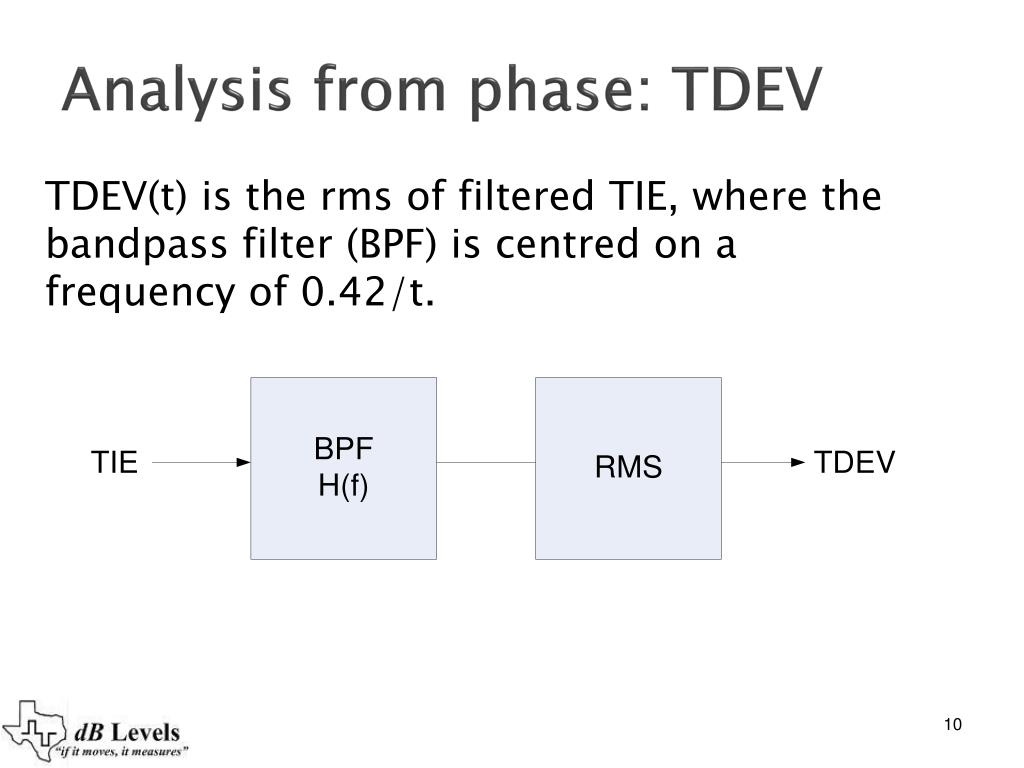 Analysis from phase: TDEV

TDEV(t) is the rms of filtered TIE, where the bandpass filter (BPF) is centred on a frequency of 0.42/t.

TIE

BPF
H(f)

RMS

TDEV

dB Levels
"if it moves, it measures"

10